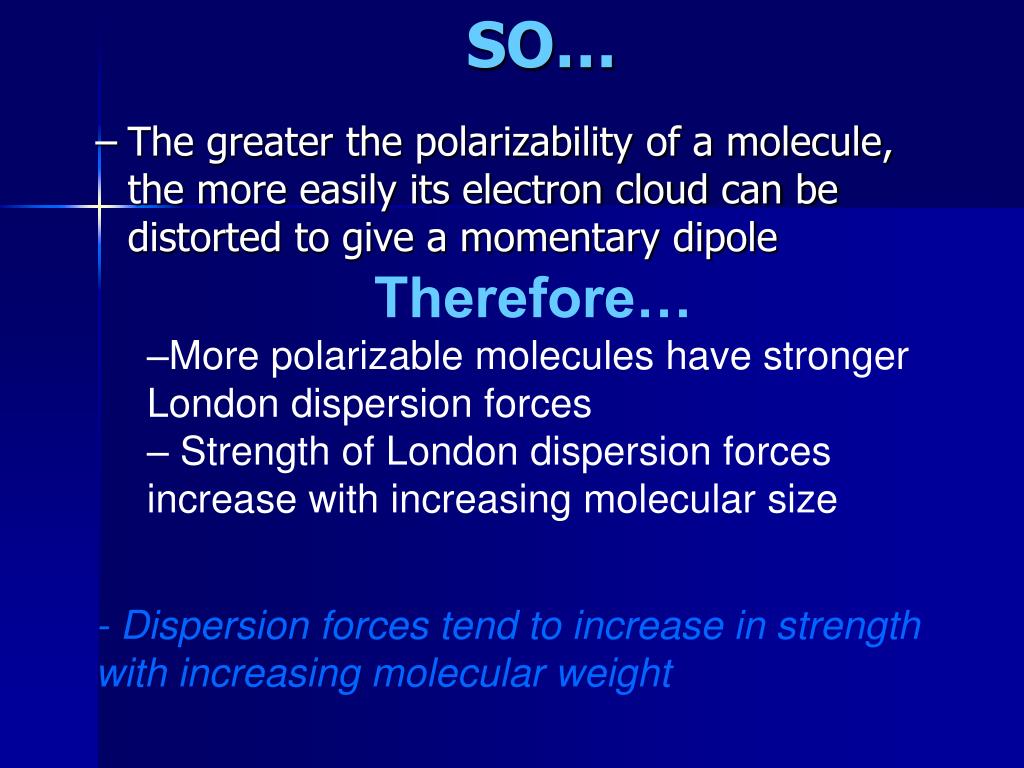 SO…

– The greater the polarizability of a molecule, the more easily its electron cloud can be distorted to give a momentary dipole

Therefore…

–More polarizable molecules have stronger London dispersion forces

– Strength of London dispersion forces increase with increasing molecular size

- Dispersion forces tend to increase in strength with increasing molecular weight